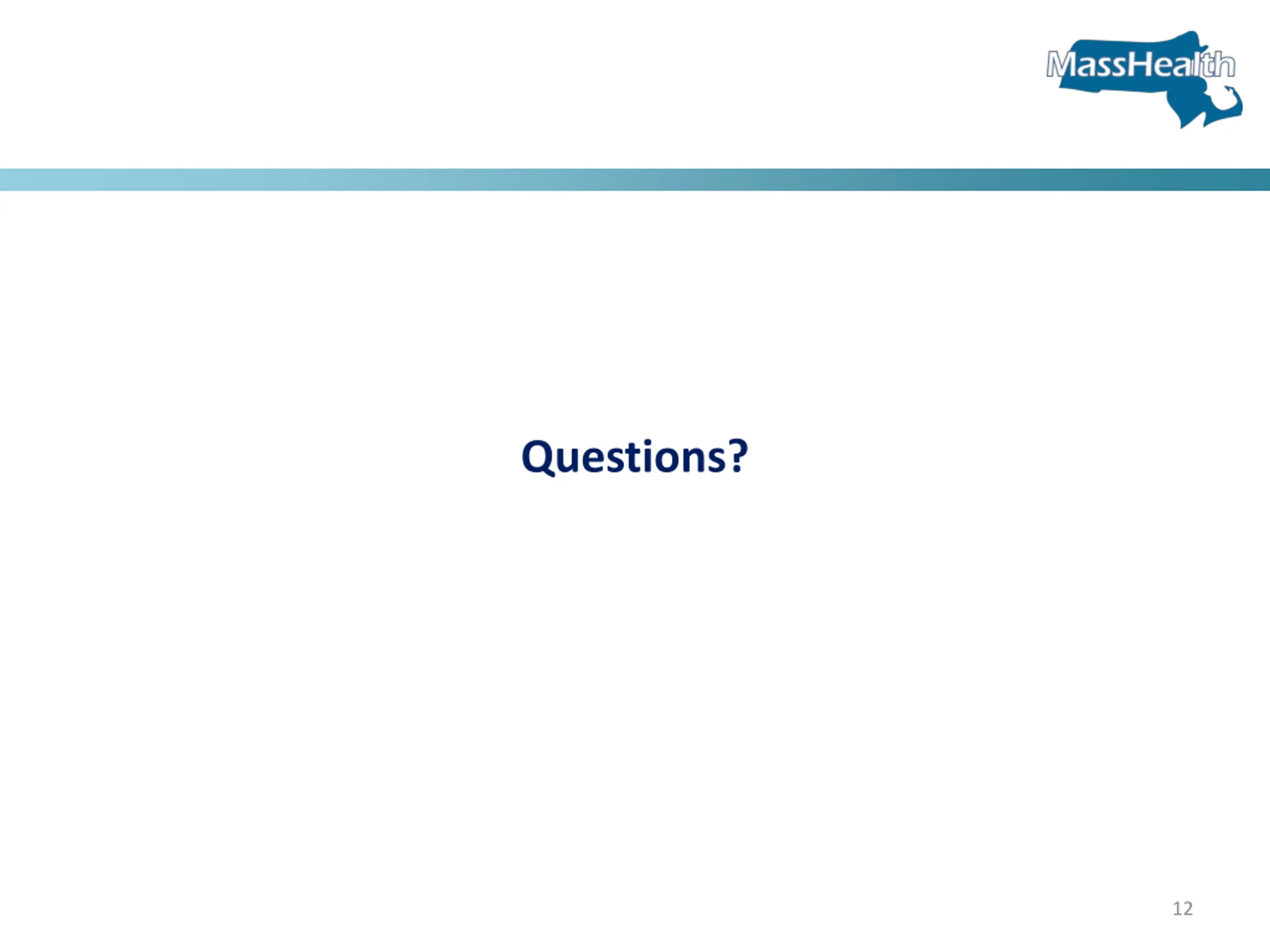 MassHealth

Questions?

12